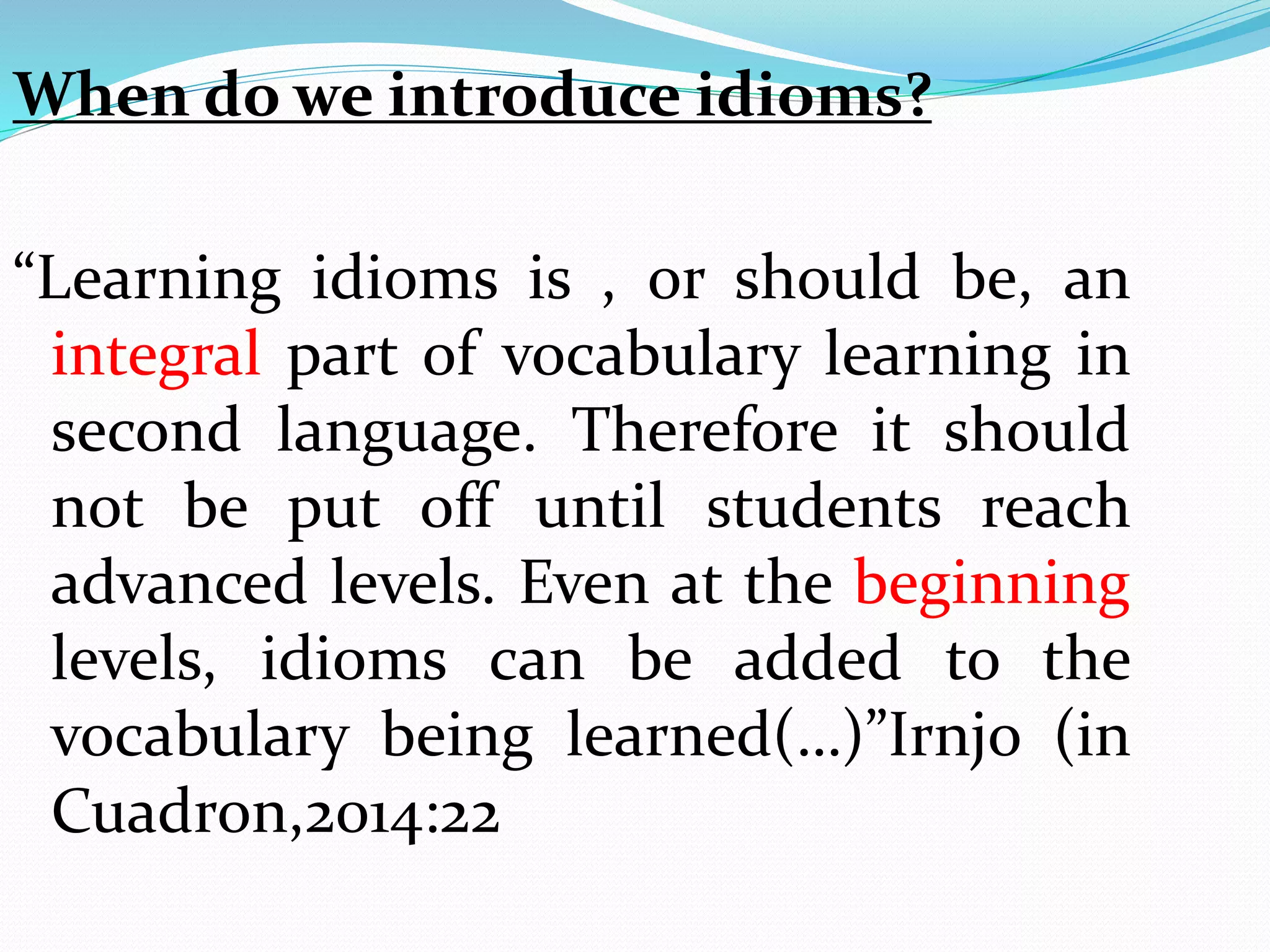 When do we introduce idioms?

“Learning idioms is , or should be, an integral part of vocabulary learning in second language. Therefore it should not be put off until students reach advanced levels. Even at the beginning levels, idioms can be added to the vocabulary being learned(…)”Irnjo (in Cuadron,2014:22